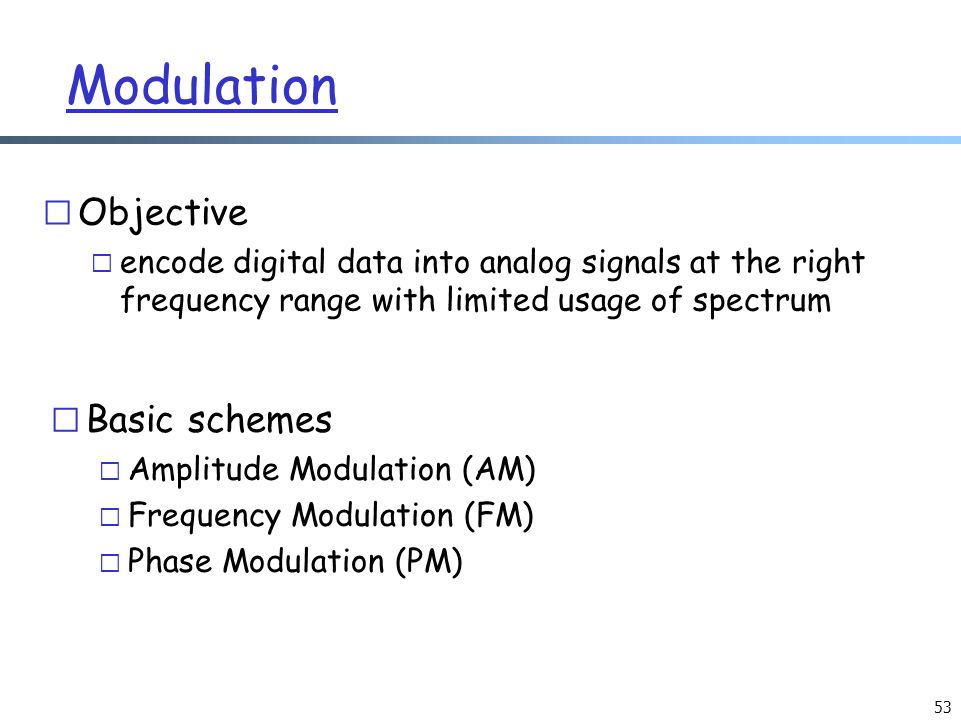 Modulation

□ Objective

□ encode digital data into analog signals at the right frequency range with limited usage of spectrum

□ Basic schemes

□ Amplitude Modulation (AM)

□ Frequency Modulation (FM)

□ Phase Modulation (PM)

53